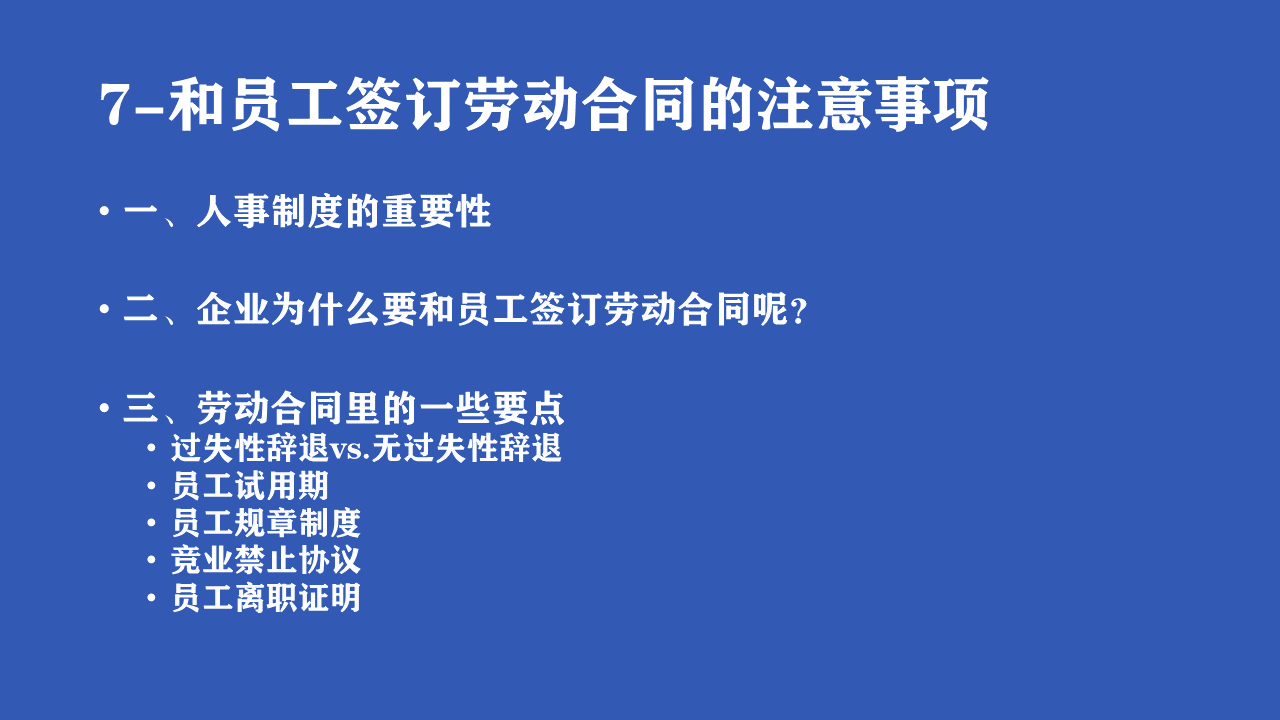 7-和员工签订劳动合同的注意事项

• 一、人事制度的重要性

• 二、企业为什么要和员工签订劳动合同呢？

• 三、劳动合同里的一些要点
  • 过失性辞退vs.无过失性辞退
  • 员工试用期
  • 员工规章制度
  • 竞业禁止协议
  • 员工离职证明